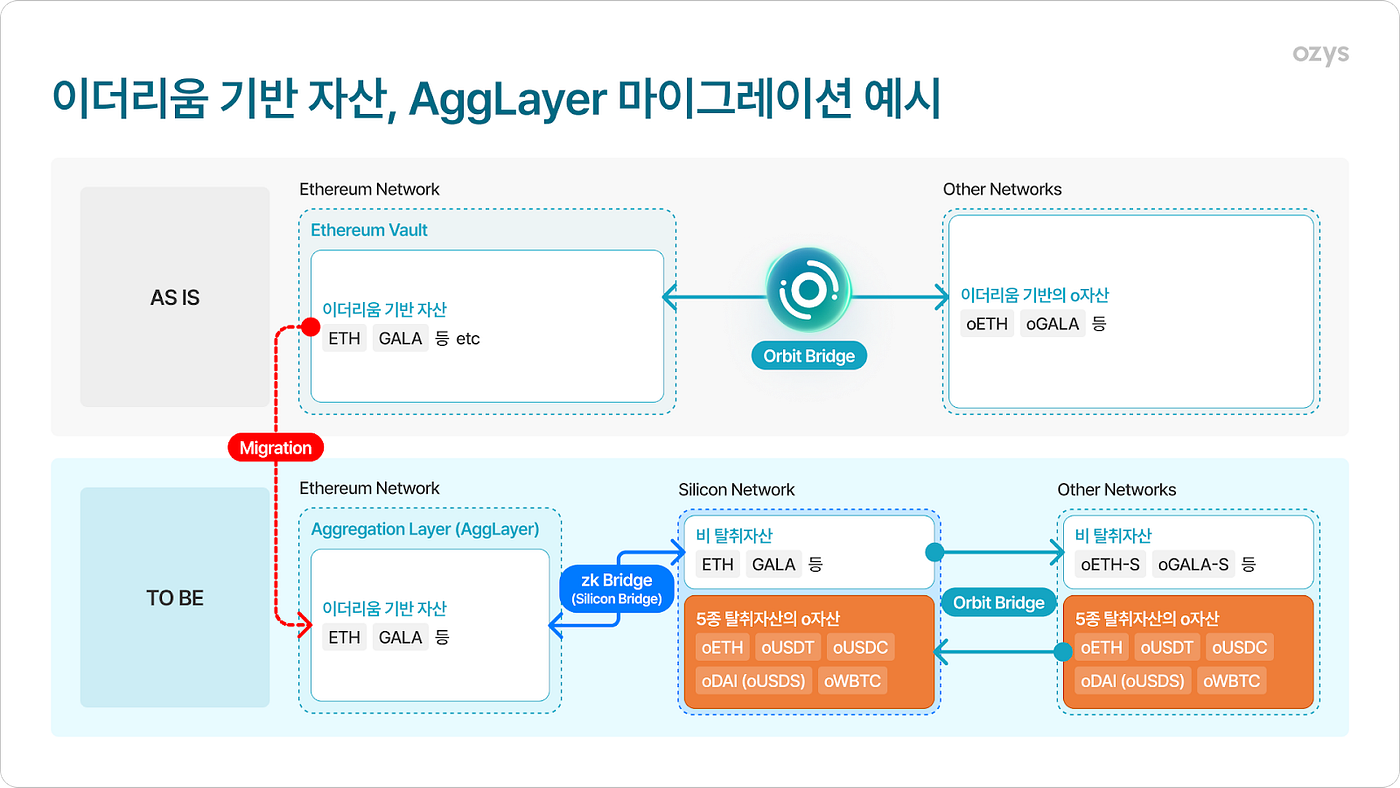 ozys

이더리움 기반 자산, AggLayer 마이그레이션 예시

AS IS

Ethereum Network

Ethereum Vault

이더리움 기반 자산
ETH GALA 등 etc

Orbit Bridge

Other Networks

이더리움 기반의 o자산
oETH oGALA 등

Migration

TO BE

Ethereum Network

Aggregation Layer (AggLayer)

이더리움 기반 자산
ETH GALA 등

zk Bridge
(Silicon Bridge)

Silicon Network

비 탈취자산
ETH GALA 등

5종 탈취자산의 o자산
oETH oUSDT oUSDC
oDAI (oUSDS) oWBTC

Orbit Bridge

Other Networks

비 탈취자산
oETH-S oGALA-S 등

5종 탈취자산의 o자산
oETH oUSDT oUSDC
oDAI (oUSDS) oWBTC